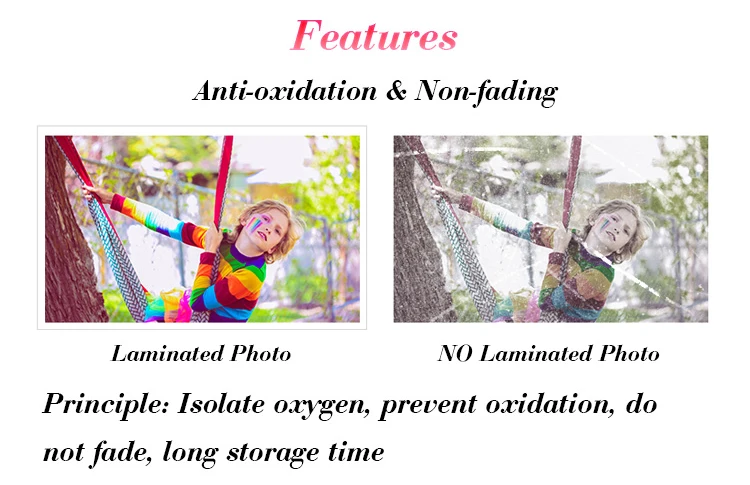 Features

Anti-oxidation & Non-fading

Laminated Photo

NO Laminated Photo

Principle: Isolate oxygen, prevent oxidation, do not fade, long storage time